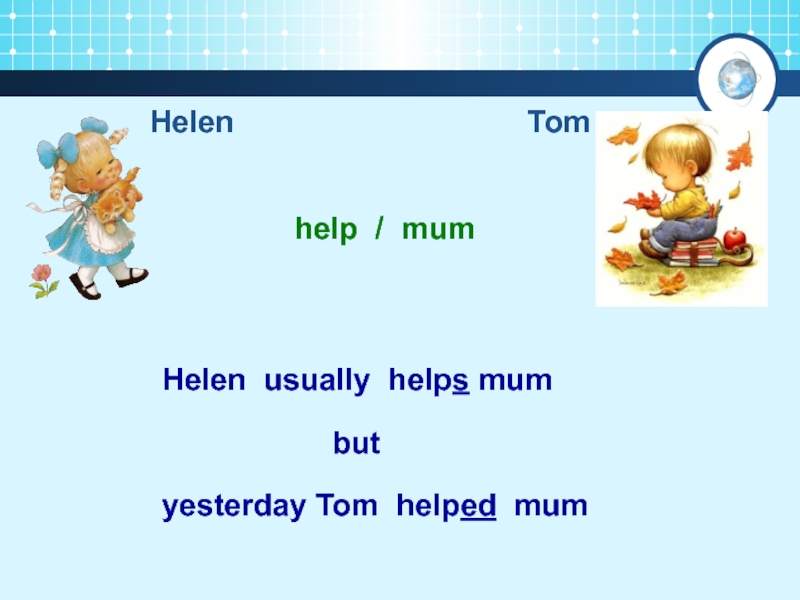 Helen

Tom

help / mum

Helen usually helps mum

but

yesterday Tom helped mum